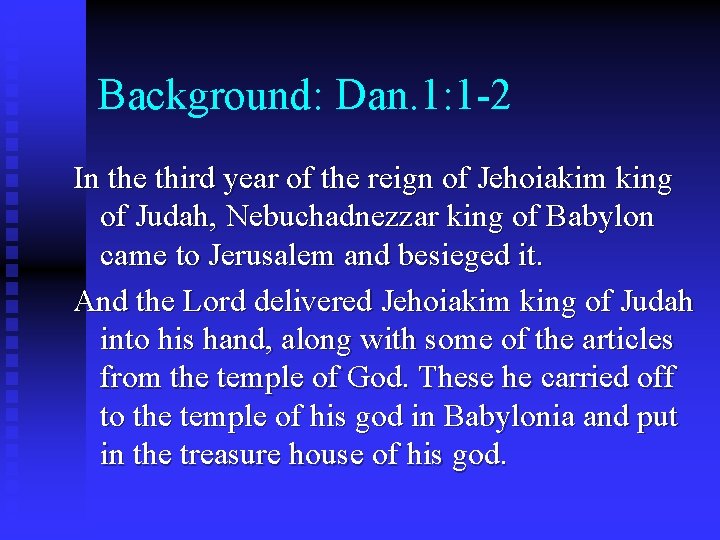 Background: Dan.1:1-2

In the third year of the reign of Jehoiakim king of Judah, Nebuchadnezzar king of Babylon came to Jerusalem and besieged it.

And the Lord delivered Jehoiakim king of Judah into his hand, along with some of the articles from the temple of God. These he carried off to the temple of his god in Babylonia and put in the treasure house of his god.